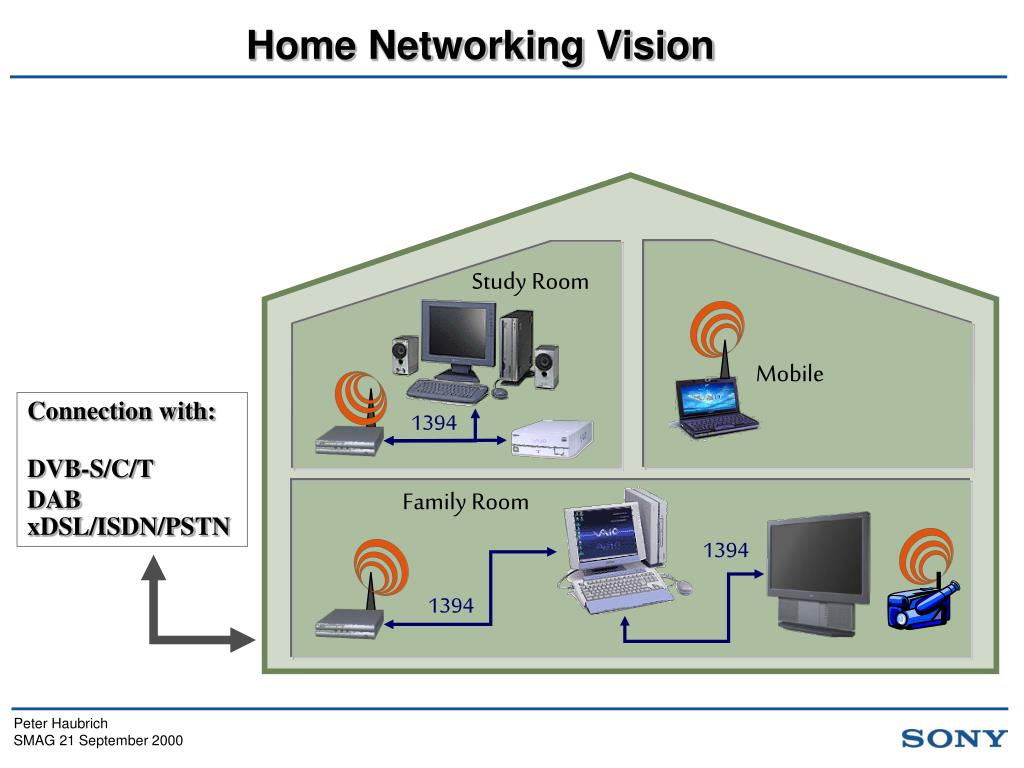 Home Networking Vision

Connection with:

DVB-S/C/T
DAB
xDSL/ISDN/PSTN

Study Room

1394

Mobile

Family Room

1394

1394

Peter Haubrich
SMAG 21 September 2000

SONY